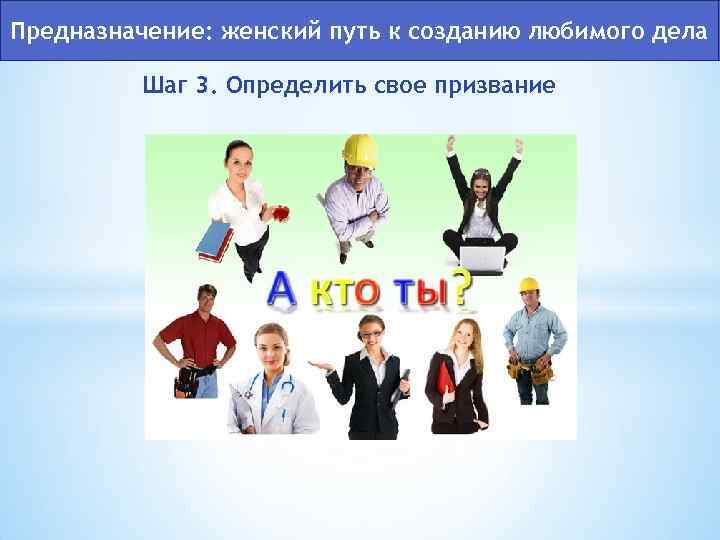 Предназначение: женский путь к созданию любимого дела

Шаг 3. Определить свое призвание

А кто ты?